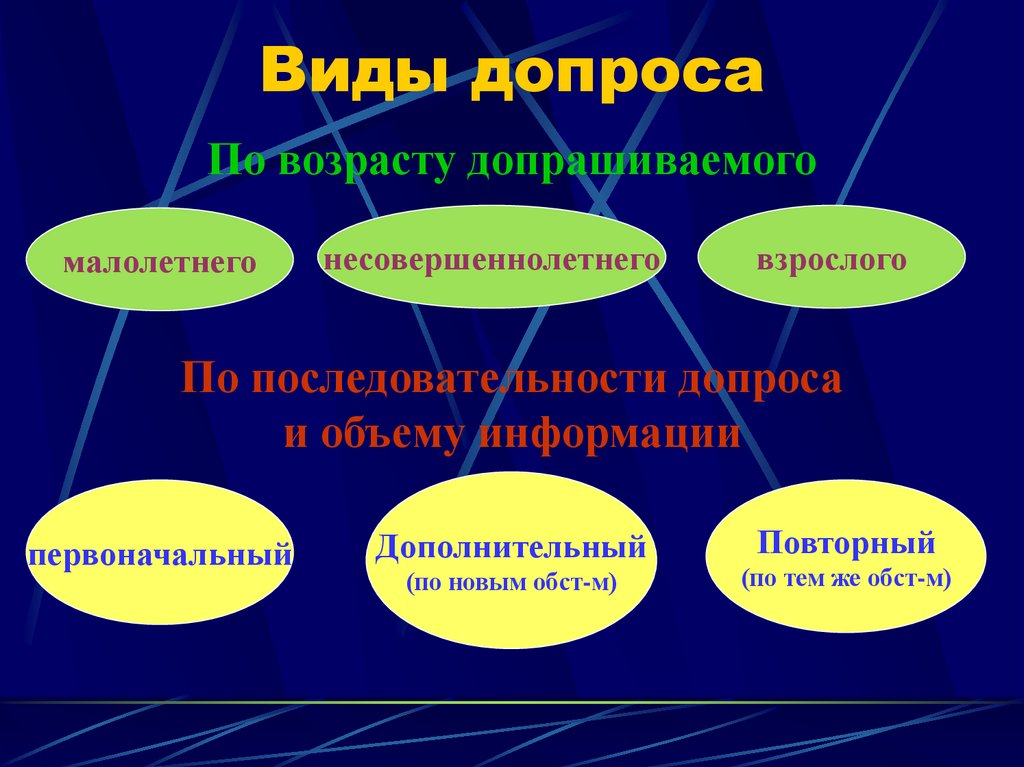 Виды допроса

По возрасту допрашиваемого

малолетнего

несовершеннолетнего

взрослого

По последовательности допроса и объему информации

первоначальный

Дополнительный
(по новым обст-м)

Повторный
(по тем же обст-м)